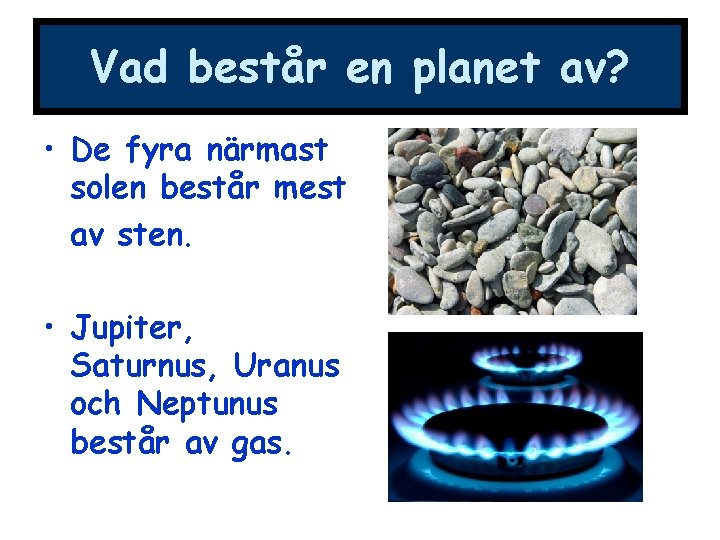 Vad består en planet av?

• De fyra närmast solen består mest av sten.

• Jupiter, Saturnus, Uranus och Neptunus består av gas.